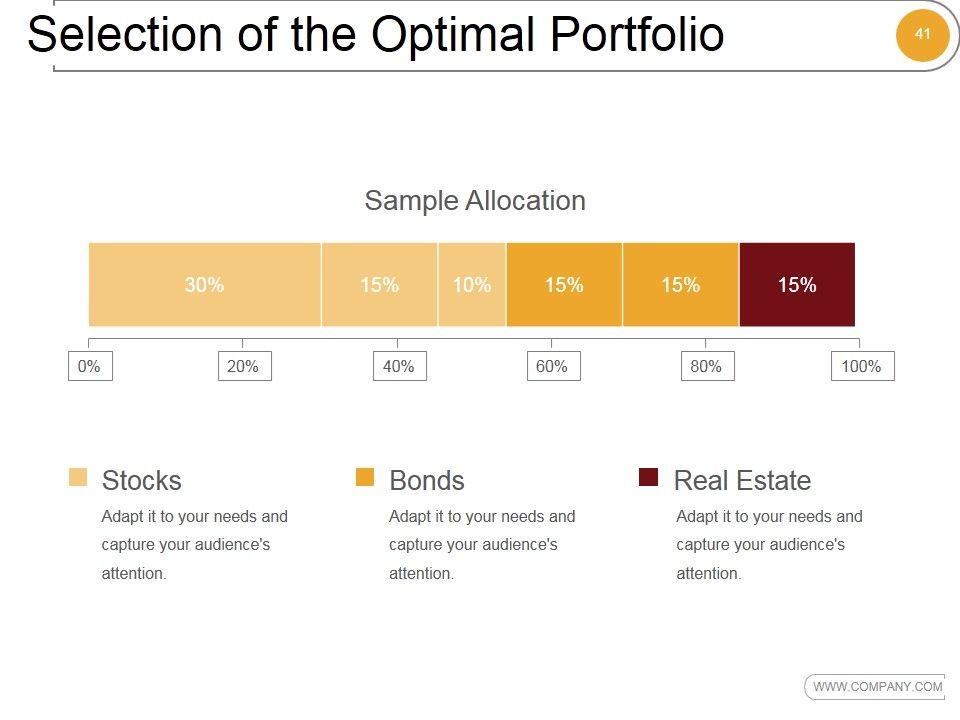 Selection of the Optimal Portfolio

41

Sample Allocation

30% 15% 10% 15% 15% 15%

0% 20% 40% 60% 80% 100%

Stocks

Adapt it to your needs and capture your audience's attention.

Bonds

Adapt it to your needs and capture your audience's attention.

Real Estate

Adapt it to your needs and capture your audience's attention.

WWW.COMPANY.COM